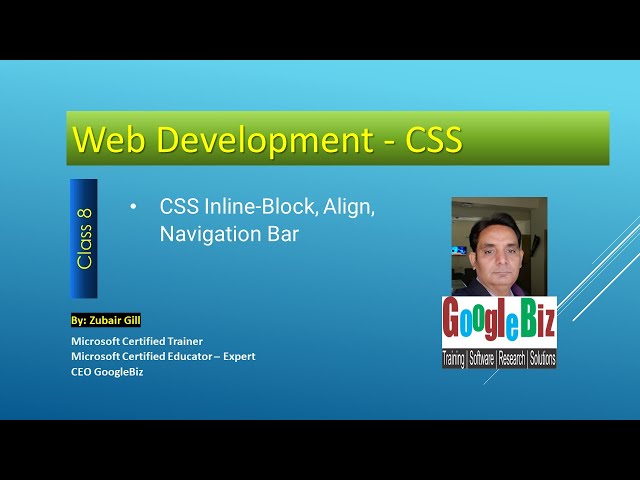 Web Development - CSS

Class 8

• CSS Inline-Block, Align, Navigation Bar

By: Zubair Gill

Microsoft Certified Trainer
Microsoft Certified Educator – Expert
CEO GoogleBiz

GoogleBiz
Training | Software | Research | Solutions